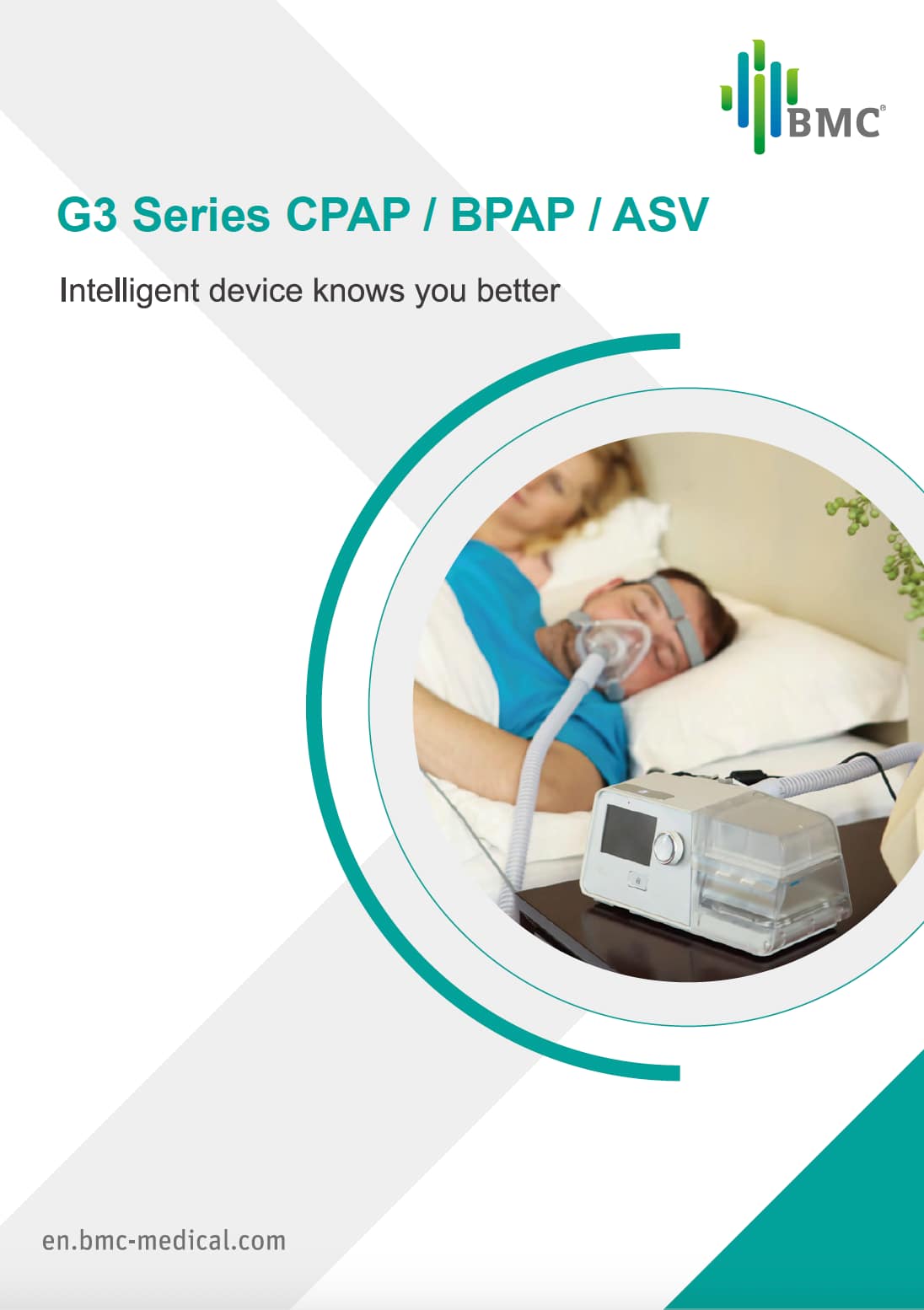 BMC®

G3 Series CPAP / BPAP / ASV

Intelligent device knows you better

en.bmc-medical.com